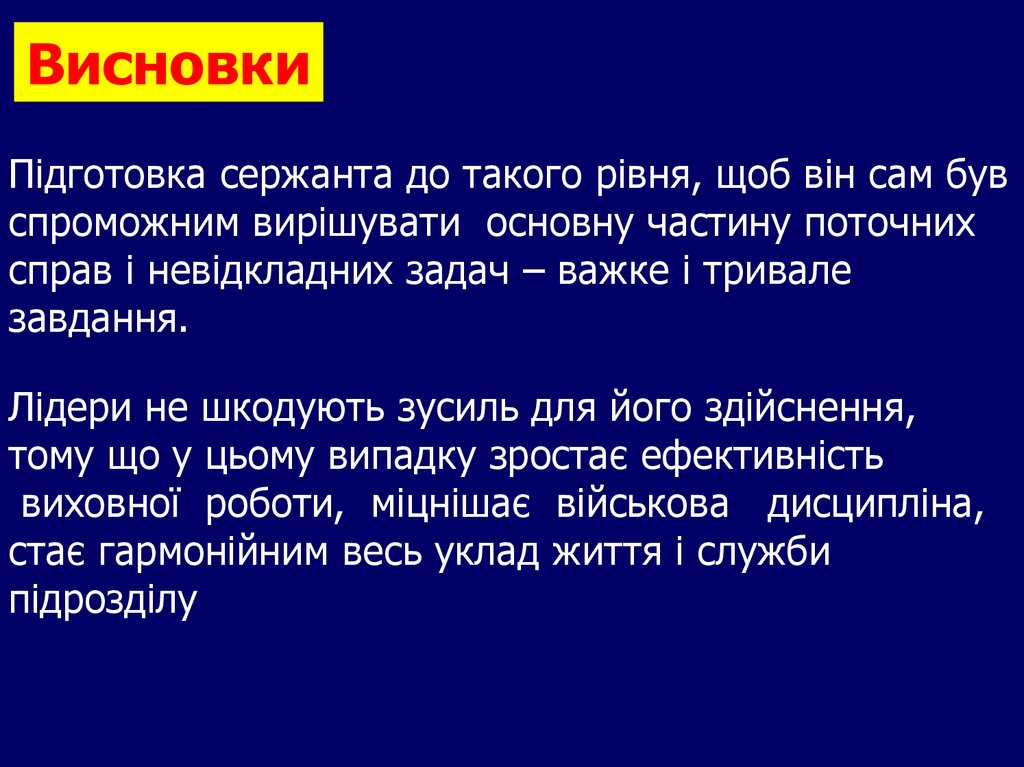 Висновки

Підготовка сержанта до такого рівня, щоб він сам був спроможним вирішувати основну частину поточних справ і невідкладних задач – важке і тривале завдання.

Лідери не шкодують зусиль для його здійснення, тому що у цьому випадку зростає ефективність виховної роботи, міцнішає військова дисципліна, стає гармонійним весь уклад життя і служби підрозділу